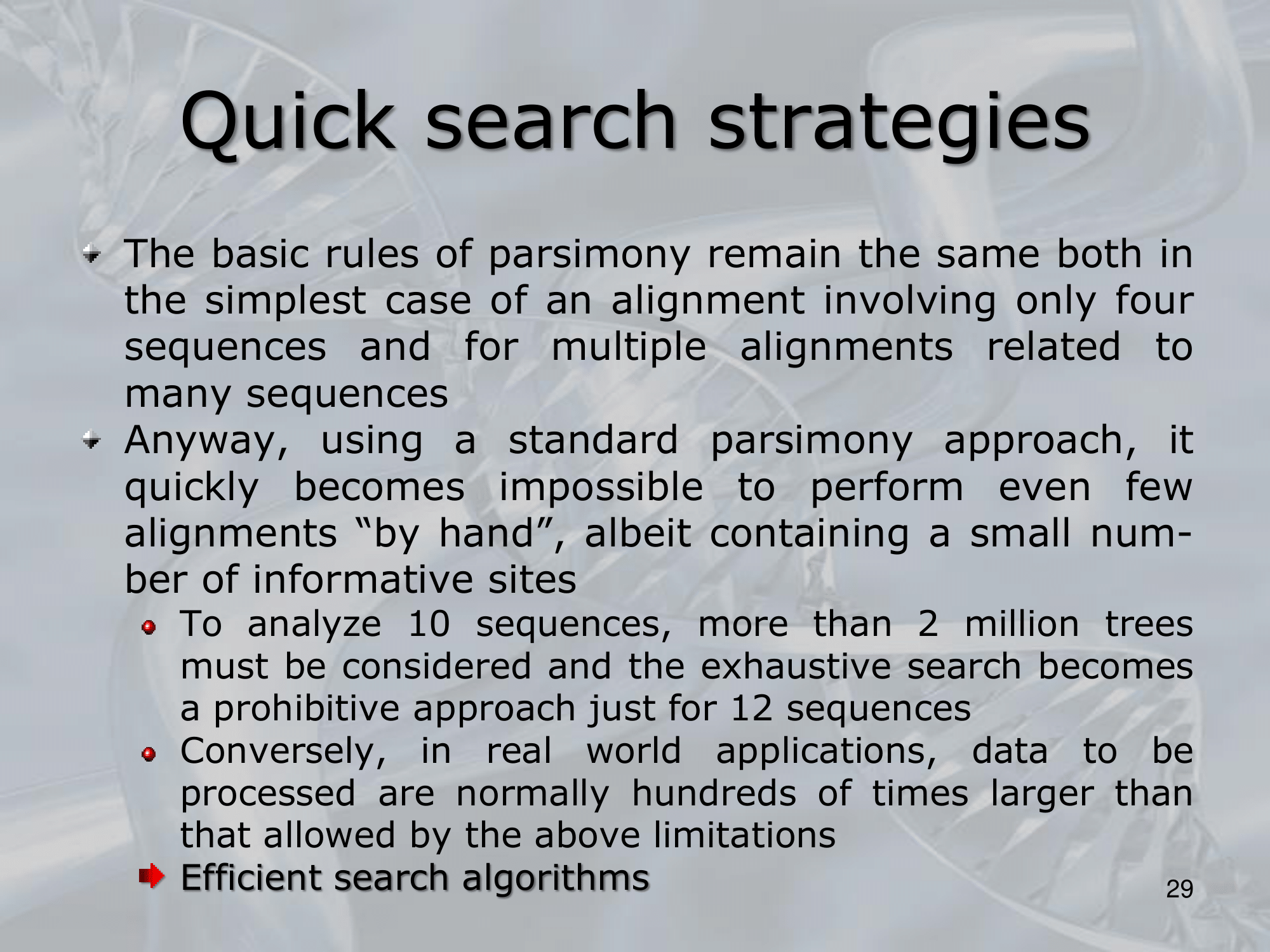 Quick search strategies

The basic rules of parsimony remain the same both in the simplest case of an alignment involving only four sequences and for multiple alignments related to many sequences

Anyway, using a standard parsimony approach, it quickly becomes impossible to perform even few alignments “by hand”, albeit containing a small number of informative sites

To analyze 10 sequences, more than 2 million trees must be considered and the exhaustive search becomes a prohibitive approach just for 12 sequences

Conversely, in real world applications, data to be processed are normally hundreds of times larger than that allowed by the above limitations

Efficient search algorithms

29